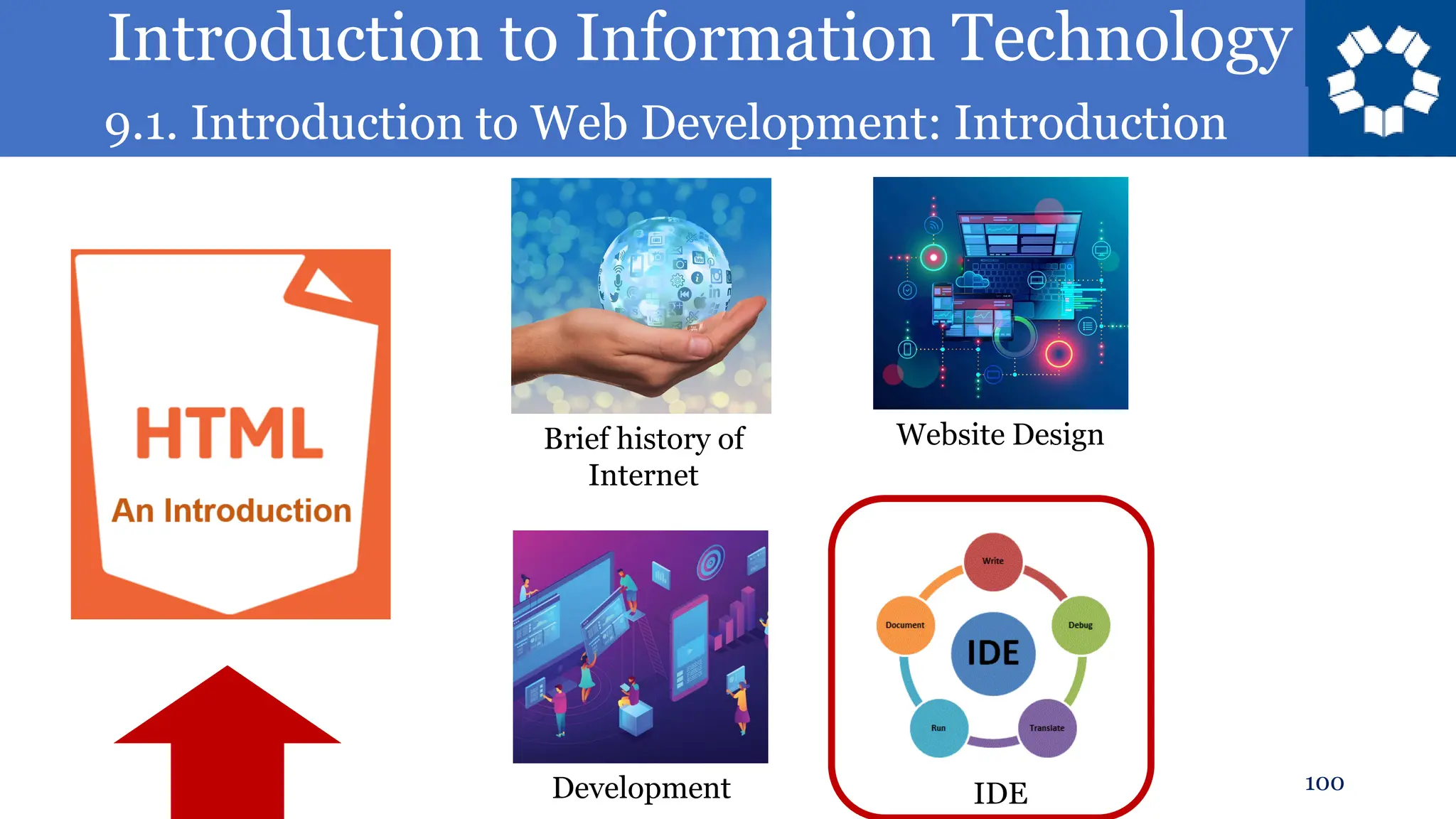 Introduction to Information Technology
9.1. Introduction to Web Development: Introduction

HTML
An Introduction

Brief history of Internet

Website Design

Development

Write
Debug
Translate
Run
Document
IDE

IDE

100